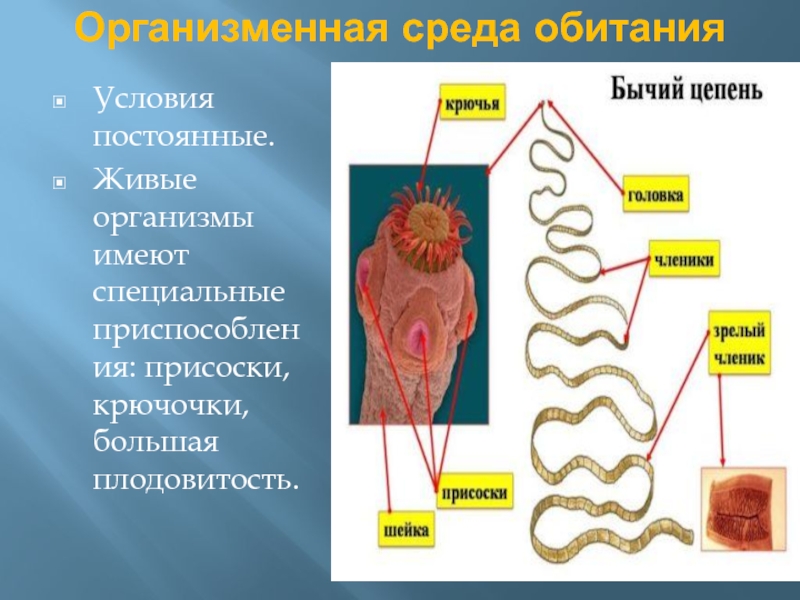 Организменная среда обитания

Условия постоянные.

Живые организмы имеют специальные приспособления: присоски, крючочки, большая плодовитость.

Бычий цепень

крючья

головка

членики

зрелый членик

присоски

шейка